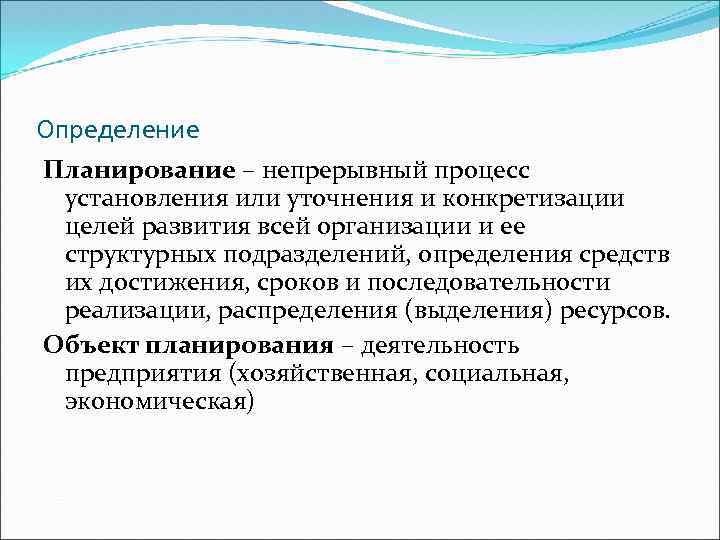 Определение

Планирование – непрерывный процесс установления или уточнения и конкретизации целей развития всей организации и ее структурных подразделений, определения средств их достижения, сроков и последовательности реализации, распределения (выделения) ресурсов.

Объект планирования – деятельность предприятия (хозяйственная, социальная, экономическая)